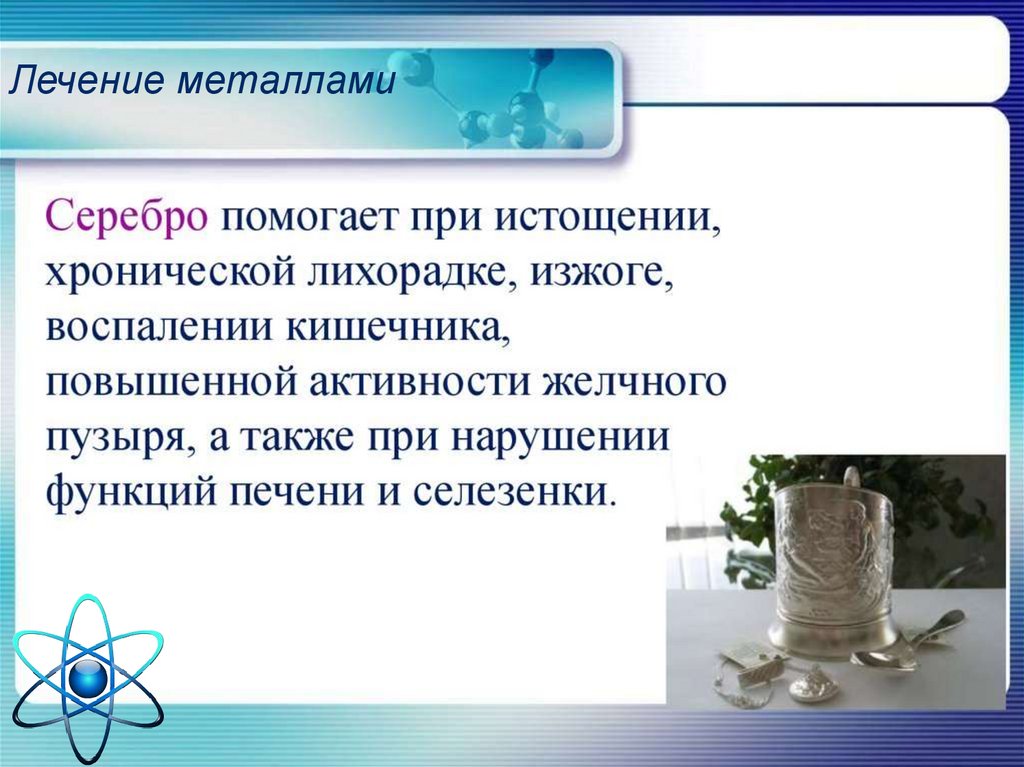 Лечение металлами

Серебро помогает при истощении, хронической лихорадке, изжоге, воспалении кишечника, повышенной активности желчного пузыря, а также при нарушении функций печени и селезенки.